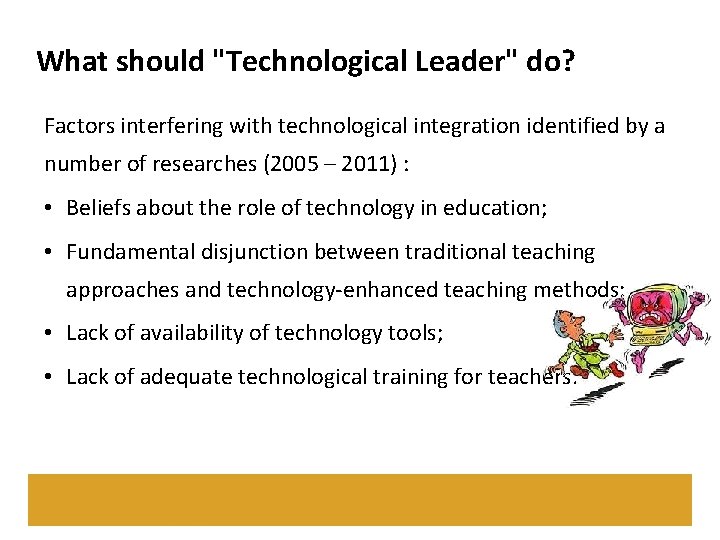 What should "Technological Leader" do?

Factors interfering with technological integration identified by a number of researches (2005 – 2011) :

• Beliefs about the role of technology in education;
• Fundamental disjunction between traditional teaching approaches and technology-enhanced teaching methods;
• Lack of availability of technology tools;
• Lack of adequate technological training for teachers.